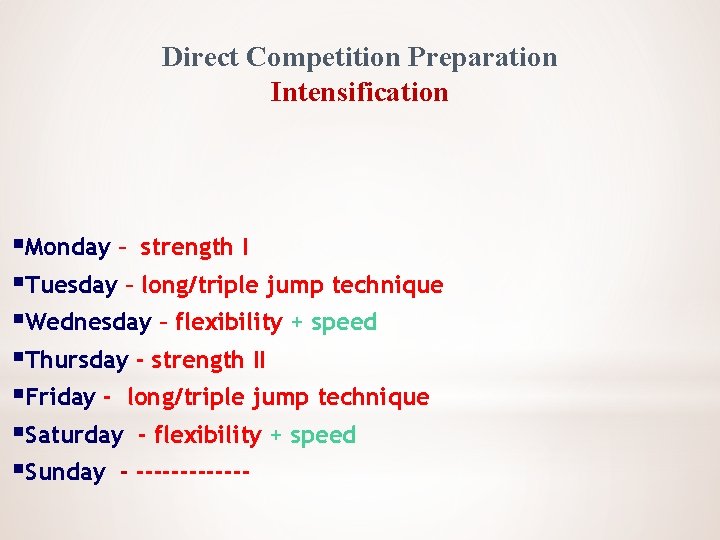 Direct Competition Preparation
Intensification

▪Monday – strength I
▪Tuesday – long/triple jump technique
▪Wednesday – flexibility + speed
▪Thursday - strength II
▪Friday - long/triple jump technique
▪Saturday - flexibility + speed
▪Sunday - -------------